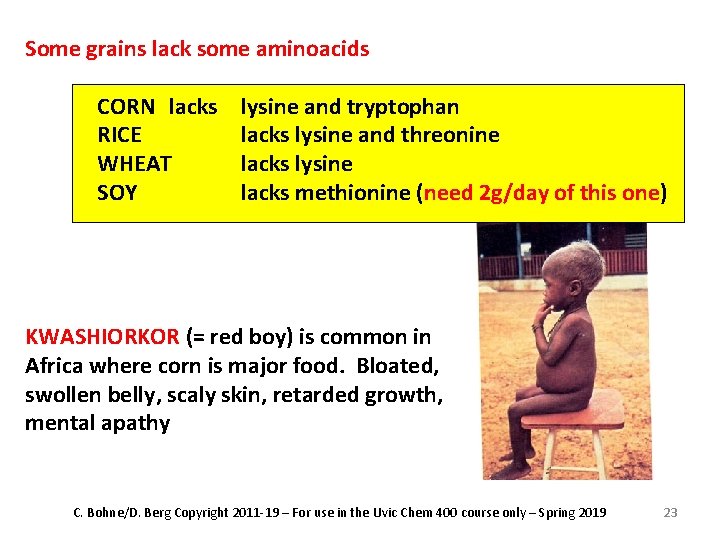 Some grains lack some aminoacids

CORN lacks lysine and tryptophan
RICE lacks lysine and threonine
WHEAT lacks lysine
SOY lacks methionine (need 2g/day of this one)

KWASHIORKOR (= red boy) is common in Africa where corn is major food. Bloated, swollen belly, scaly skin, retarded growth, mental apathy

C. Bohne/D. Berg Copyright 2011-19 – For use in the Uvic Chem 400 course only – Spring 2019 23